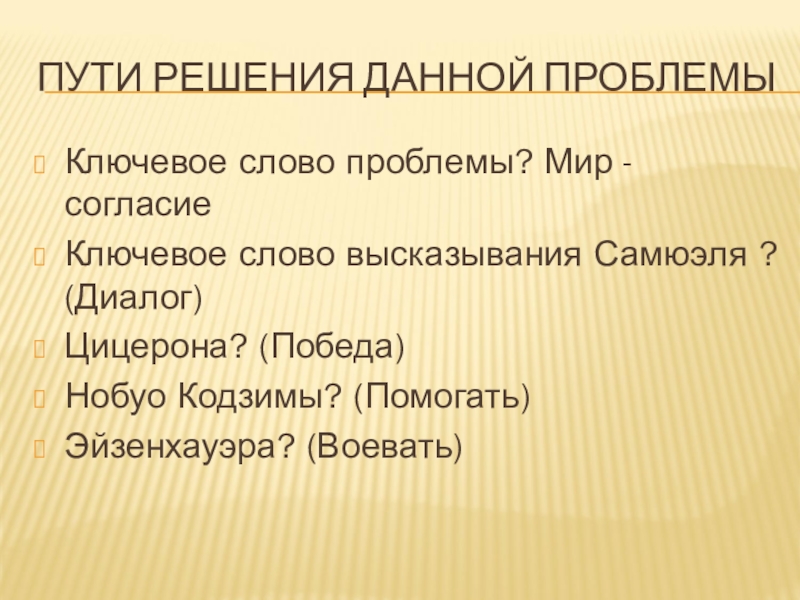 ПУТИ РЕШЕНИЯ ДАННОЙ ПРОБЛЕМЫ

Ключевое слово проблемы? Мир - согласие

Ключевое слово высказывания Самюэля ? (Диалог)

Цицерона? (Победа)

Нобуо Кодзимы? (Помогать)

Эйзенхауэра? (Воевать)